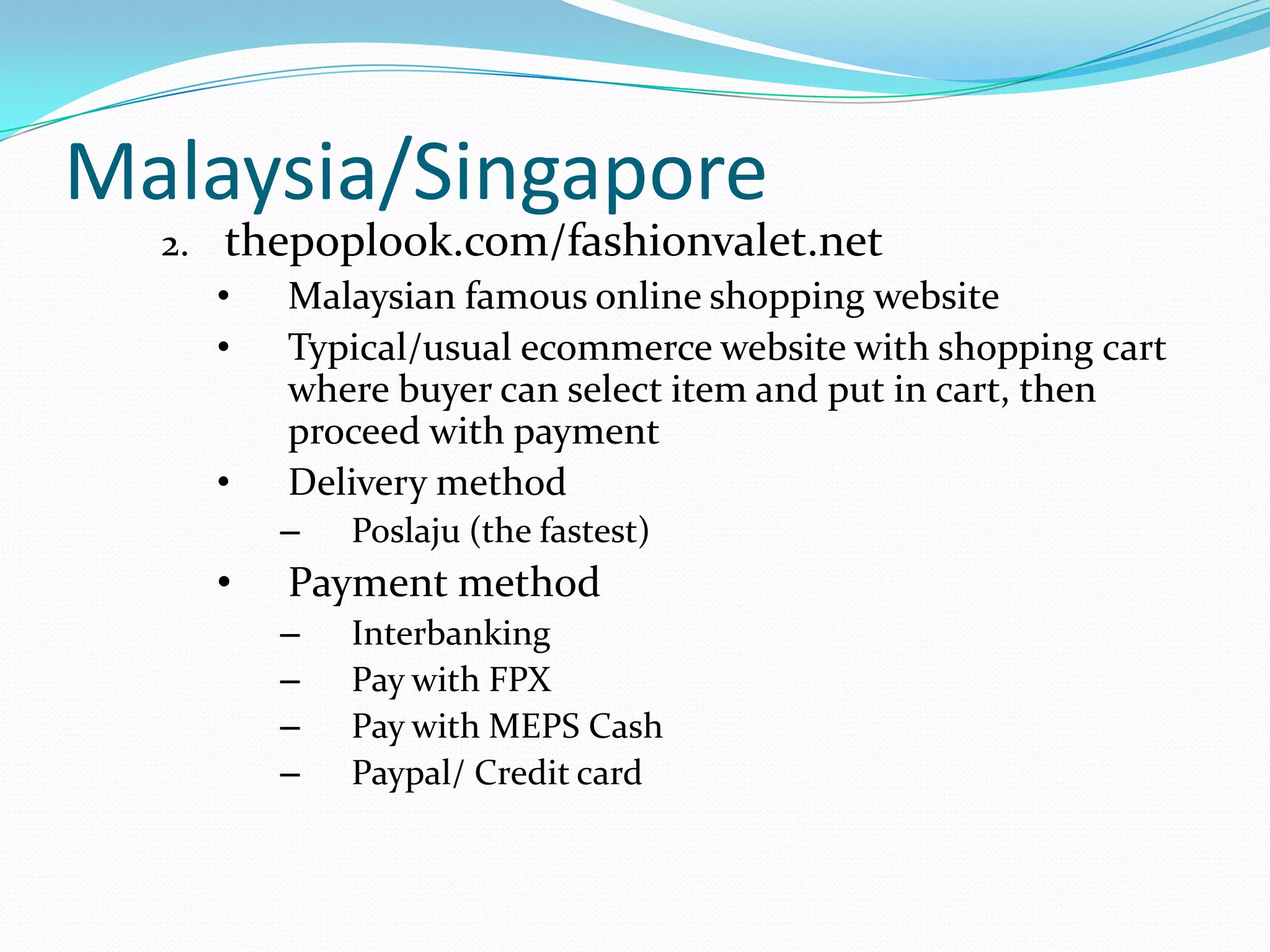 Malaysia/Singapore

2. thepoplook.com/fashionvalet.net

• Malaysian famous online shopping website

• Typical/usual ecommerce website with shopping cart where buyer can select item and put in cart, then proceed with payment

• Delivery method

– Poslaju (the fastest)

• Payment method

– Interbanking

– Pay with FPX

– Pay with MEPS Cash

– Paypal/ Credit card